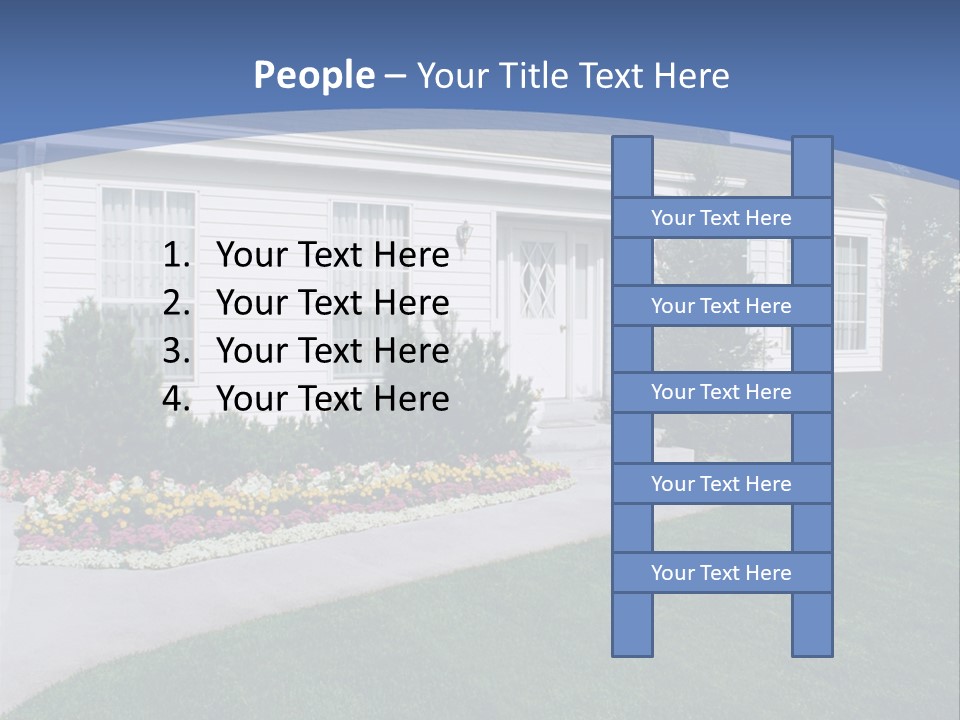 People – Your Title Text Here

1. Your Text Here
2. Your Text Here
3. Your Text Here
4. Your Text Here

Your Text Here

Your Text Here

Your Text Here

Your Text Here

Your Text Here